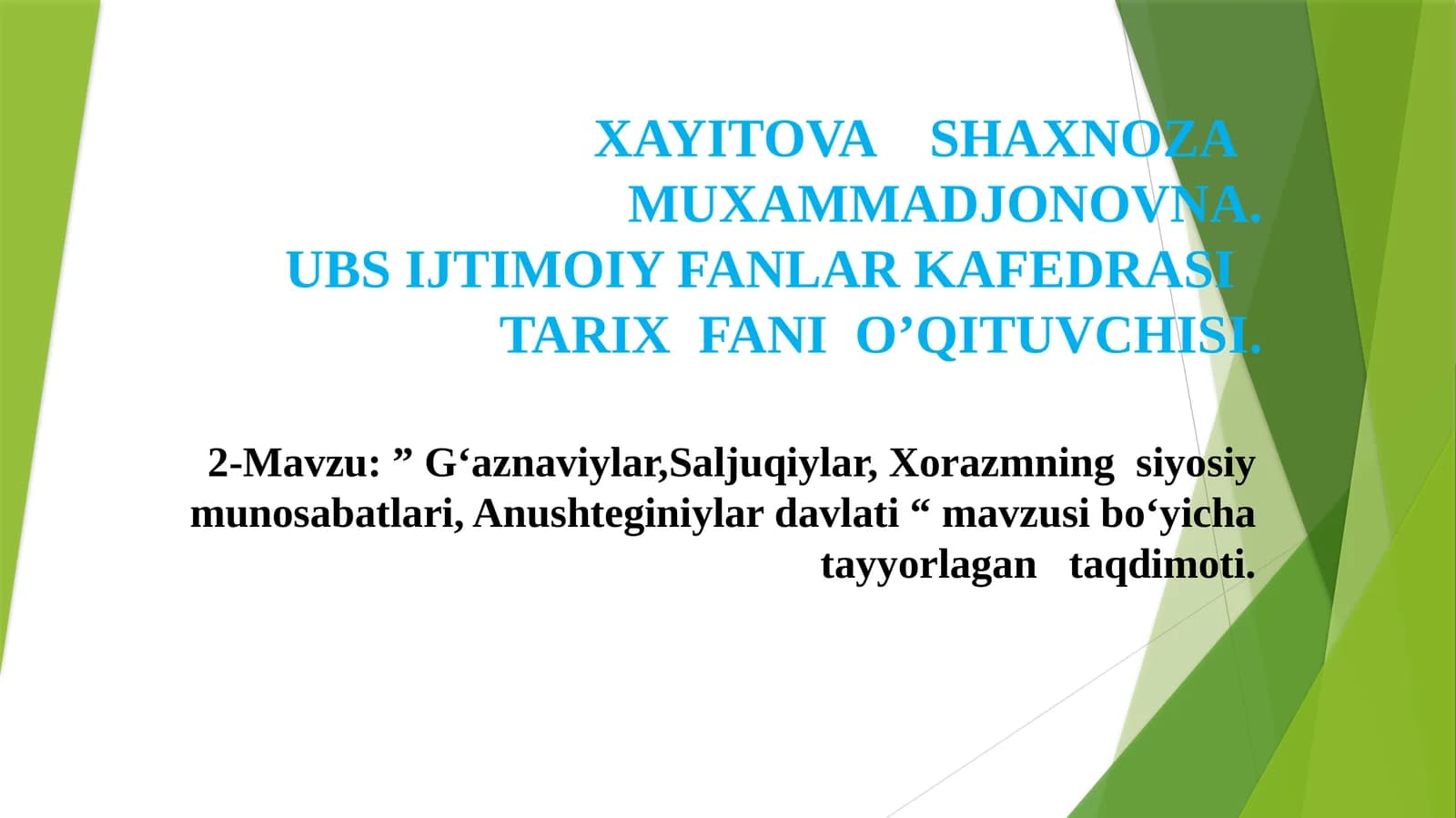 XAYITOVA SHAXNOZA MUXAMMADJONOVNA.
UBS IJTIMOIY FANLAR KAFEDRASI TARIX FANI O’QITUVCHISI.

2-Mavzu: ” G‘aznaviylar,Saljuqiylar, Xorazmning siyosiy munosabatlari, Anushteginiylar davlati “ mavzusi bo‘yicha tayyorlagan taqdimoti.